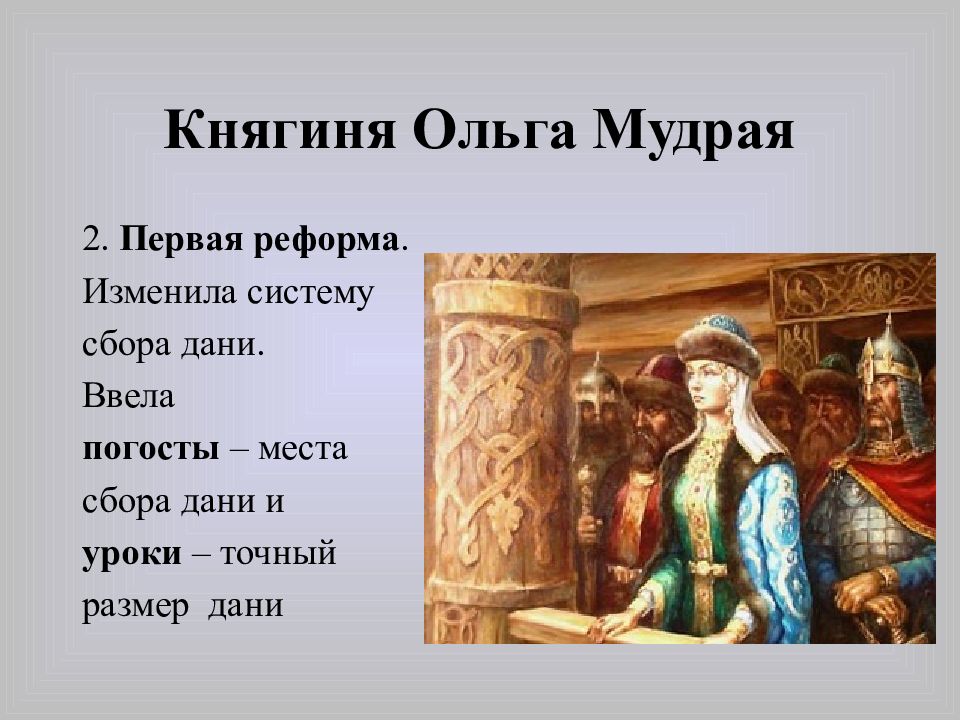 Княгиня Ольга Мудрая

2. Первая реформа. Изменила систему сбора дани. Ввела погосты – места сбора дани и уроки – точный размер дани